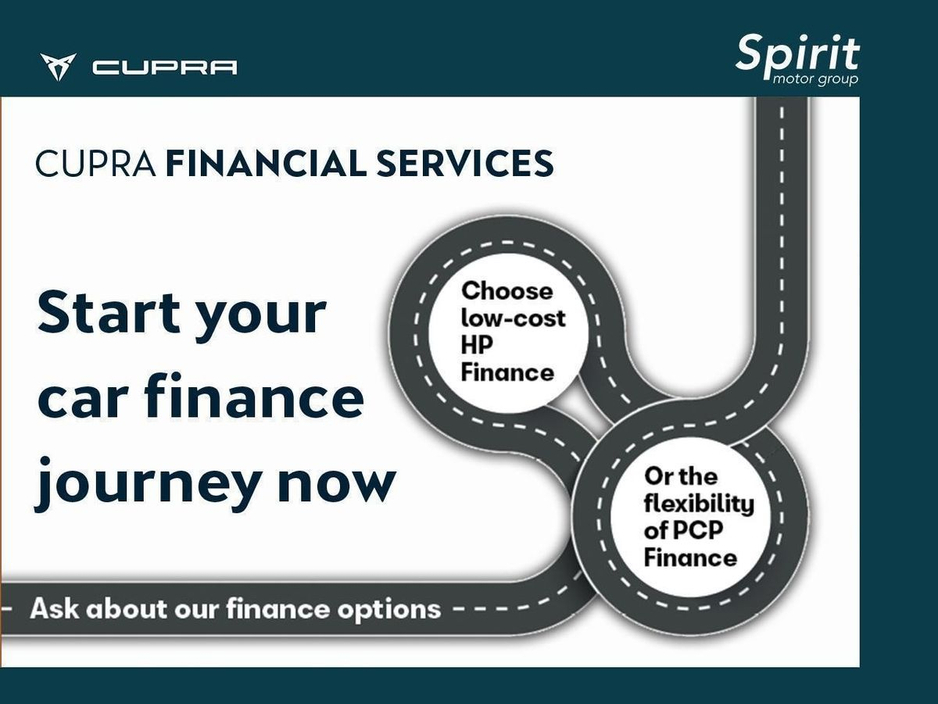 CUPRA

Spirit
motor group

CUPRA FINANCIAL SERVICES

Start your car finance journey now

Choose low-cost HP Finance

Or the flexibility of PCP Finance

Ask about our finance options